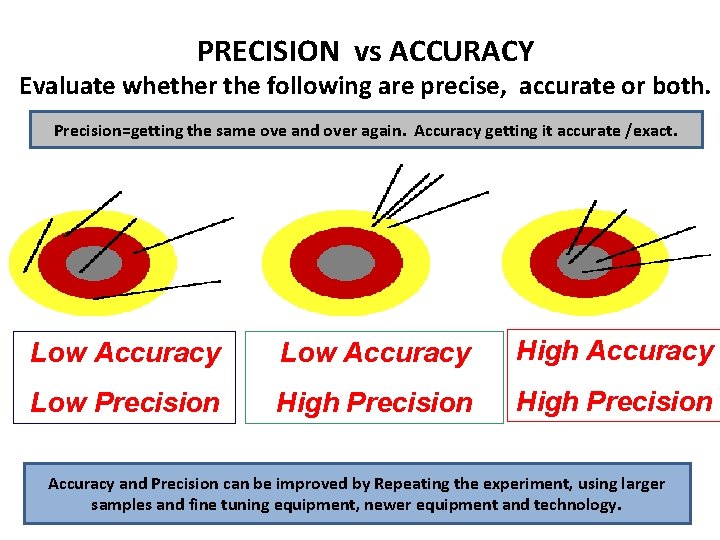 PRECISION vs ACCURACY

Evaluate whether the following are precise, accurate or both.

Precision=getting the same ove and over again. Accuracy getting it accurate /exact.

Low Accuracy
Low Precision

Low Accuracy
High Precision

High Accuracy
High Precision

Accuracy and Precision can be improved by Repeating the experiment, using larger samples and fine tuning equipment, newer equipment and technology.